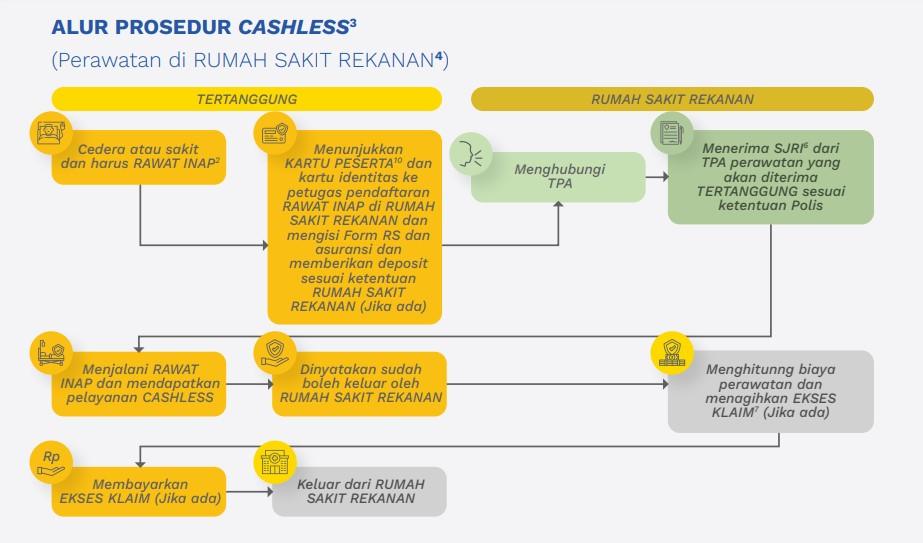 ALUR PROSEDUR CASHLESS$^3$

(Perawatan di RUMAH SAKIT REKANAN$^4$)

TERTANGGUNG

RUMAH SAKIT REKANAN

Cedera atau sakit dan harus RAWAT INAP$^2$

Menunjukkan KARTU PESERTA$^{10}$ dan kartu identitas ke petugas pendaftaran RAWAT INAP di RUMAH SAKIT REKANAN dan mengisi Form RS dan asuransi dan memberikan deposit sesuai ketentuan RUMAH SAKIT REKANAN (Jika ada)

Menghubungi TPA

Menerima SJRI$^6$ dari TPA perawatan yang akan diterima TERTANGGUNG sesuai ketentuan Polis

Menjalani RAWAT INAP dan mendapatkan pelayanan CASHLESS

Dinyatakan sudah boleh keluar oleh RUMAH SAKIT REKANAN

Menghitung biaya perawatan dan menagihkan EKSES KLAIM$^7$ (Jika ada)

Rp

Membayarkan EKSES KLAIM (Jika ada)

Keluar dari RUMAH SAKIT REKANAN